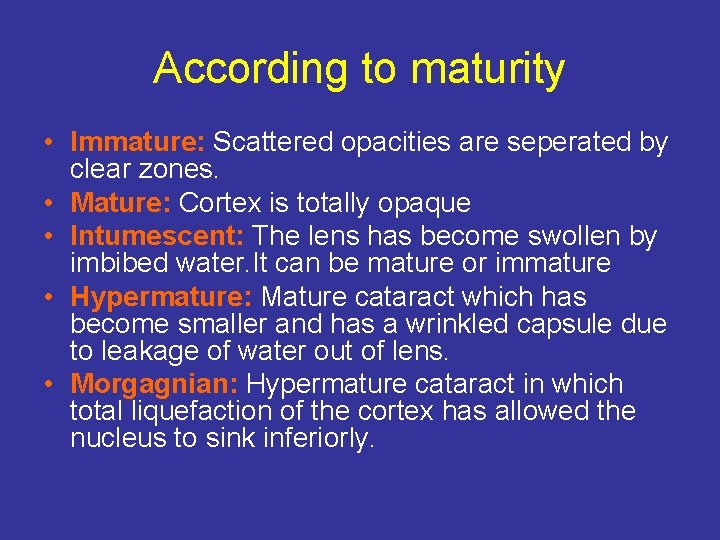 According to maturity

• Immature: Scattered opacities are seperated by clear zones.
• Mature: Cortex is totally opaque
• Intumescent: The lens has become swollen by imbibed water.It can be mature or immature
• Hypermature: Mature cataract which has become smaller and has a wrinkled capsule due to leakage of water out of lens.
• Morgagnian: Hypermature cataract in which total liquefaction of the cortex has allowed the nucleus to sink inferiorly.